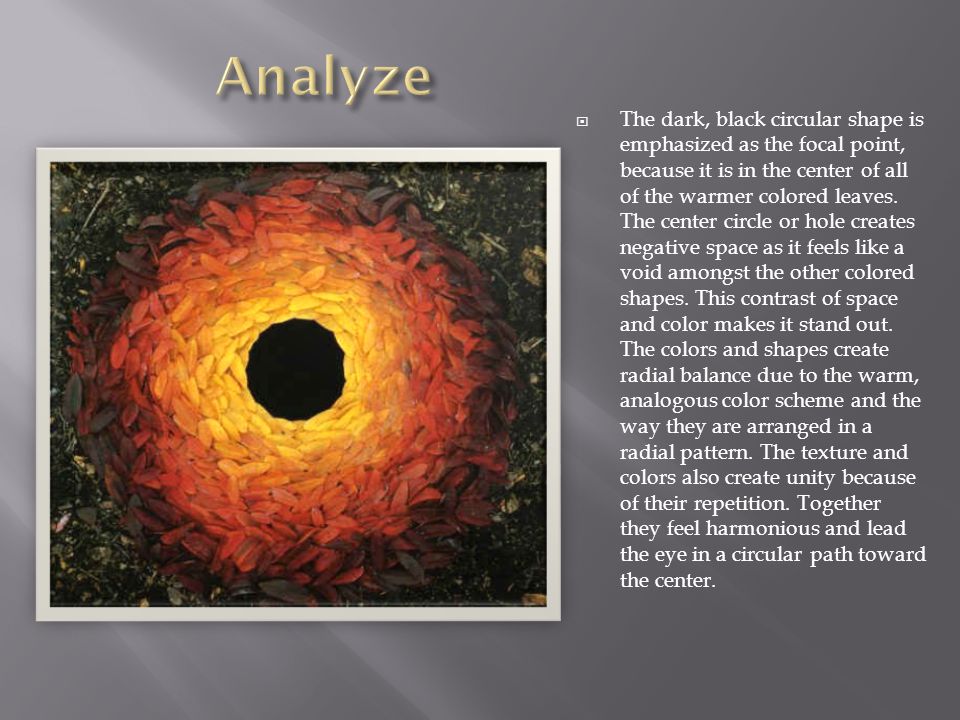 Analyze

The dark, black circular shape is emphasized as the focal point, because it is in the center of all of the warmer colored leaves. The center circle or hole creates negative space as it feels like a void amongst the other colored shapes. This contrast of space and color makes it stand out. The colors and shapes create radial balance due to the warm, analogous color scheme and the way they are arranged in a radial pattern. The texture and colors also create unity because of their repetition. Together they feel harmonious and lead the eye in a circular path toward the center.